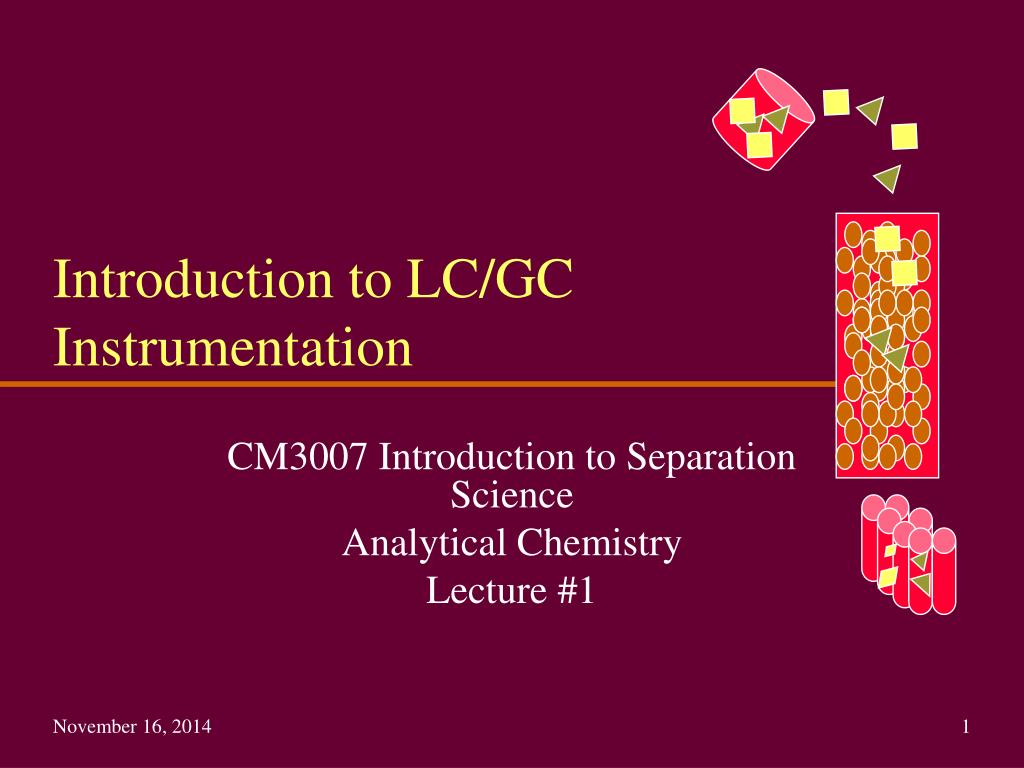 Introduction to LC/GC Instrumentation

CM3007 Introduction to Separation Science
Analytical Chemistry
Lecture #1

November 16, 2014

1